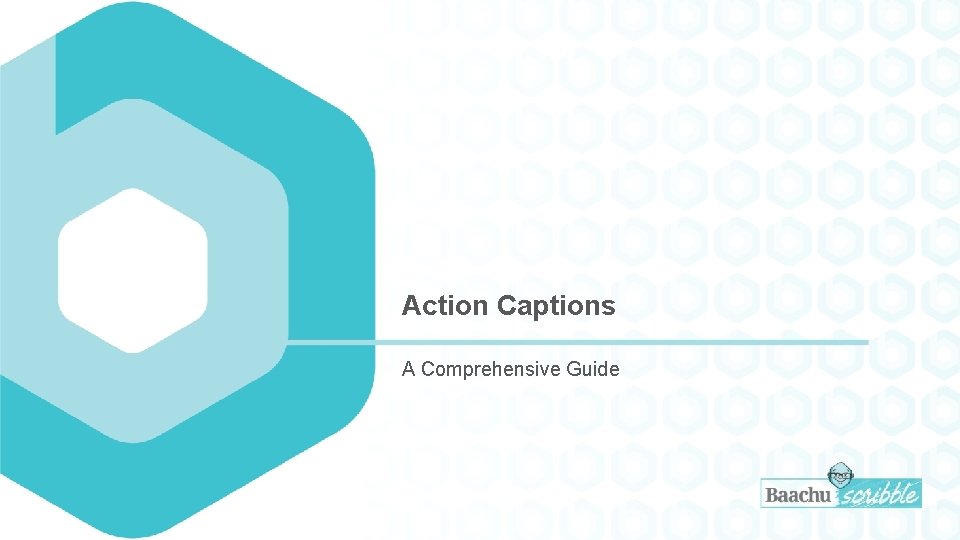 Action Captions

A Comprehensive Guide

Baachu scribble